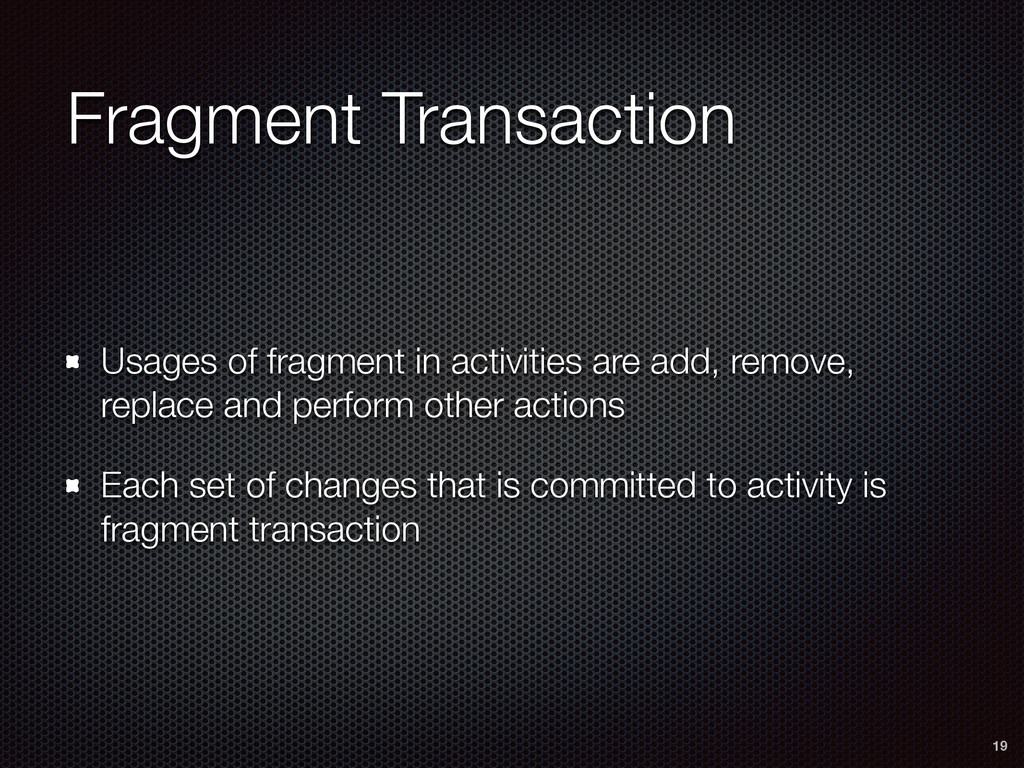 Fragment Transaction

Usages of fragment in activities are add, remove, replace and perform other actions

Each set of changes that is committed to activity is fragment transaction

19